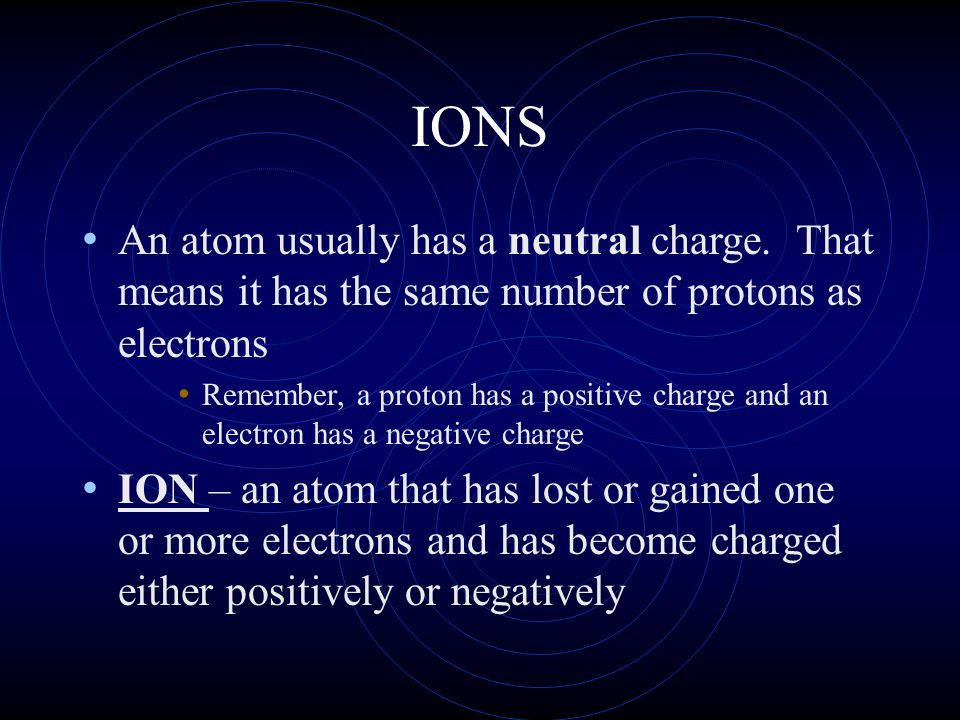 IONS

• An atom usually has a neutral charge. That means it has the same number of protons as electrons

• Remember, a proton has a positive charge and an electron has a negative charge

• ION – an atom that has lost or gained one or more electrons and has become charged either positively or negatively